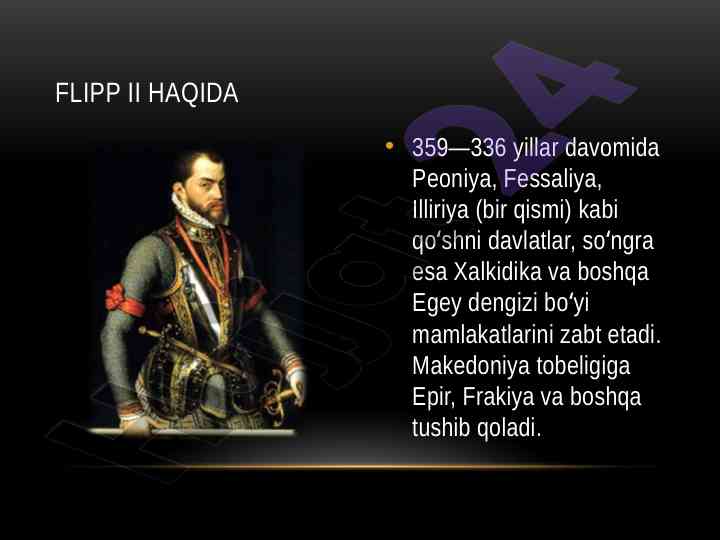 FLIPP II HAQIDA

• 359—336 yillar davomida Peoniya, Fessaliya, Illiriya (bir qismi) kabi qoʻshni davlatlar, soʻngra esa Xalkidika va boshqa Egey dengizi boʻyi mamlakatlarini zabt etadi. Makedoniya tobeligiga Epir, Frakiya va boshqa tushib qoladi.